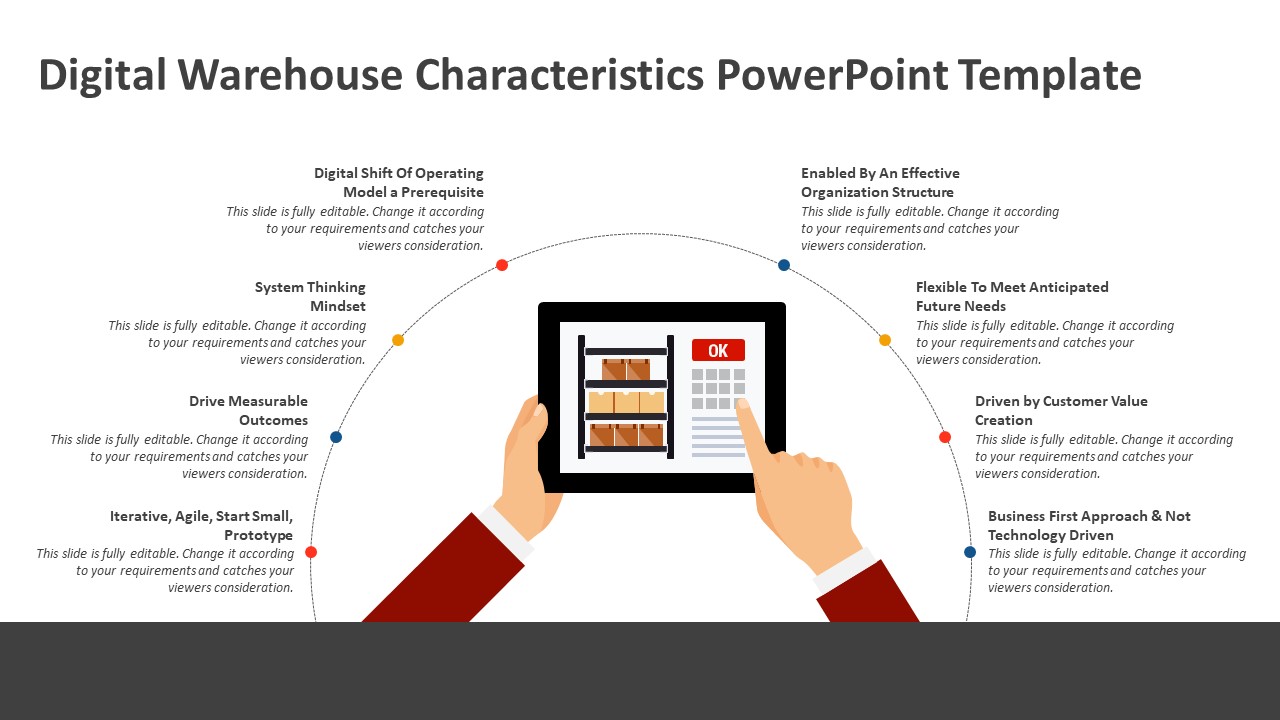 Digital Warehouse Characteristics PowerPoint Template

Digital Shift Of Operating Model a Prerequisite
This slide is fully editable. Change it according to your requirements and catches your viewers consideration.

System Thinking Mindset
This slide is fully editable. Change it according to your requirements and catches your viewers consideration.

Drive Measurable Outcomes
This slide is fully editable. Change it according to your requirements and catches your viewers consideration.

Iterative, Agile, Start Small, Prototype
This slide is fully editable. Change it according to your requirements and catches your viewers consideration.

OK

Enabled By An Effective Organization Structure
This slide is fully editable. Change it according to your requirements and catches your viewers consideration.

Flexible To Meet Anticipated Future Needs
This slide is fully editable. Change it according to your requirements and catches your viewers consideration.

Driven by Customer Value Creation
This slide is fully editable. Change it according to your requirements and catches your viewers consideration.

Business First Approach & Not Technology Driven
This slide is fully editable. Change it according to your requirements and catches your viewers consideration.